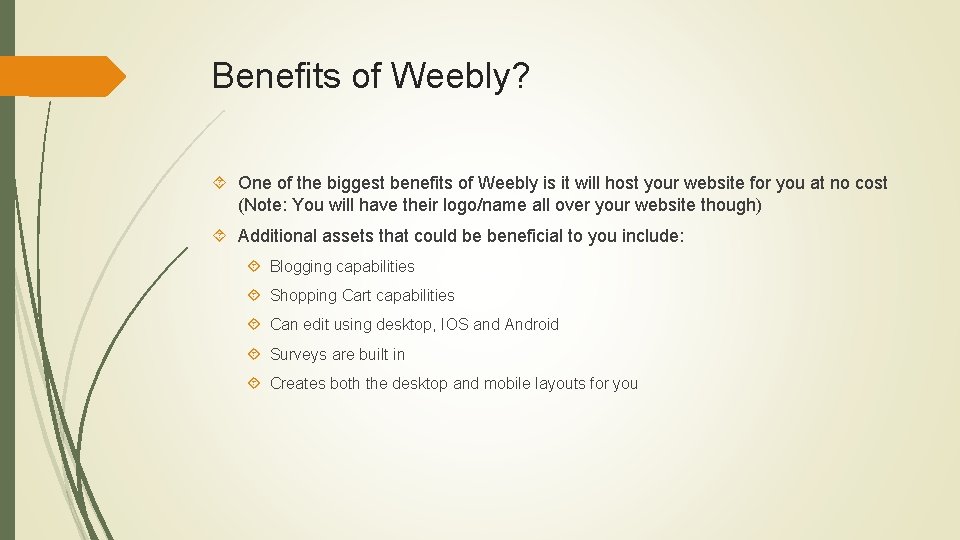 Benefits of Weebly?

One of the biggest benefits of Weebly is it will host your website for you at no cost (Note: You will have their logo/name all over your website though)

Additional assets that could be beneficial to you include:

Blogging capabilities

Shopping Cart capabilities

Can edit using desktop, IOS and Android

Surveys are built in

Creates both the desktop and mobile layouts for you